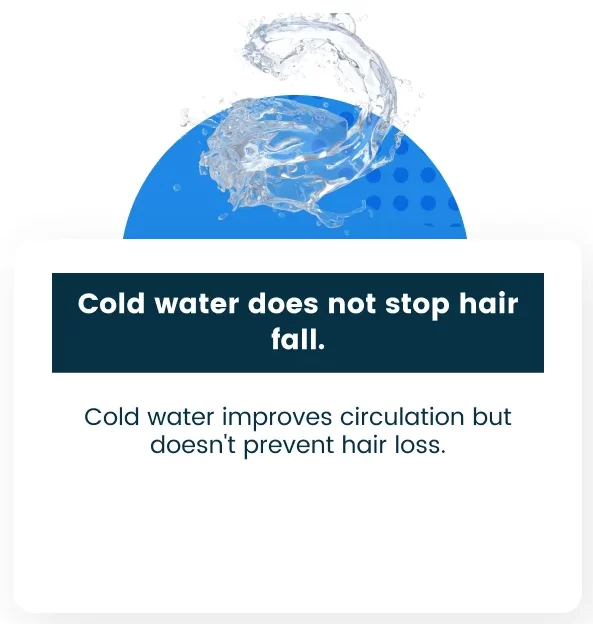 Cold water does not stop hair fall.

Cold water improves circulation but doesn't prevent hair loss.